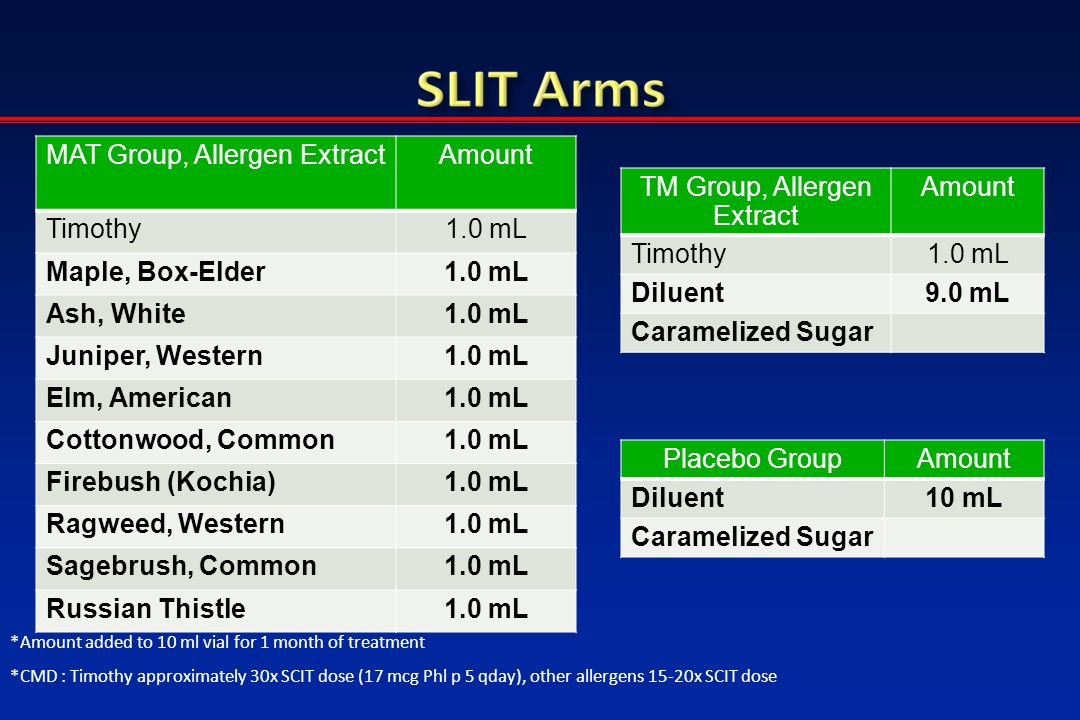 SLIT Arms

| MAT Group, Allergen Extract | Amount |
|---|---|
| Timothy | 1.0 mL |
| Maple, Box-Elder | 1.0 mL |
| Ash, White | 1.0 mL |
| Juniper, Western | 1.0 mL |
| Elm, American | 1.0 mL |
| Cottonwood, Common | 1.0 mL |
| Firebush (Kochia) | 1.0 mL |
| Ragweed, Western | 1.0 mL |
| Sagebrush, Common | 1.0 mL |
| Russian Thistle | 1.0 mL |

| TM Group, Allergen Extract | Amount |
|---|---|
| Timothy | 1.0 mL |
| Diluent | 9.0 mL |
| Caramelized Sugar | |

| Placebo Group | Amount |
|---|---|
| Diluent | 10 mL |
| Caramelized Sugar | |

*Amount added to 10 ml vial for 1 month of treatment

*CMD : Timothy approximately 30x SCIT dose (17 mcg Phl p 5 qday), other allergens 15-20x SCIT dose